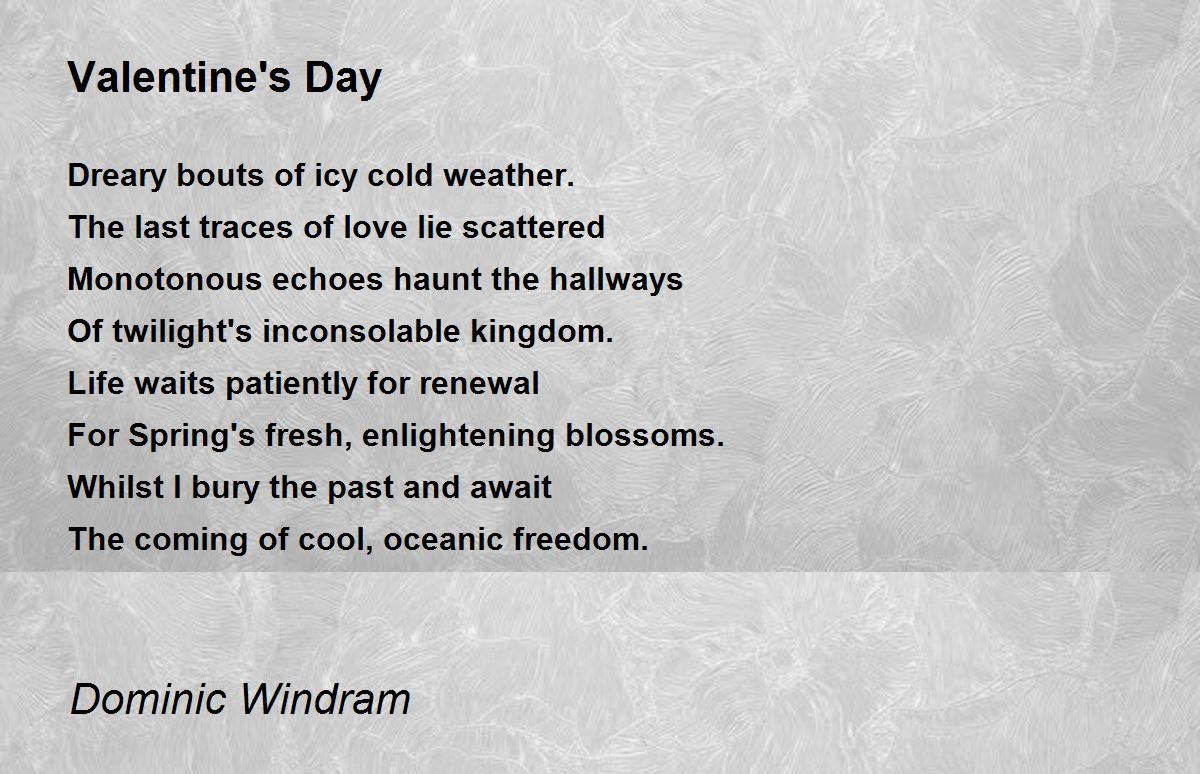 Valentine's Day

Dreary bouts of icy cold weather.
The last traces of love lie scattered
Monotonous echoes haunt the hallways
Of twilight's inconsolable kingdom.
Life waits patiently for renewal
For Spring's fresh, enlightening blossoms.
Whilst I bury the past and await
The coming of cool, oceanic freedom.

Dominic Windram